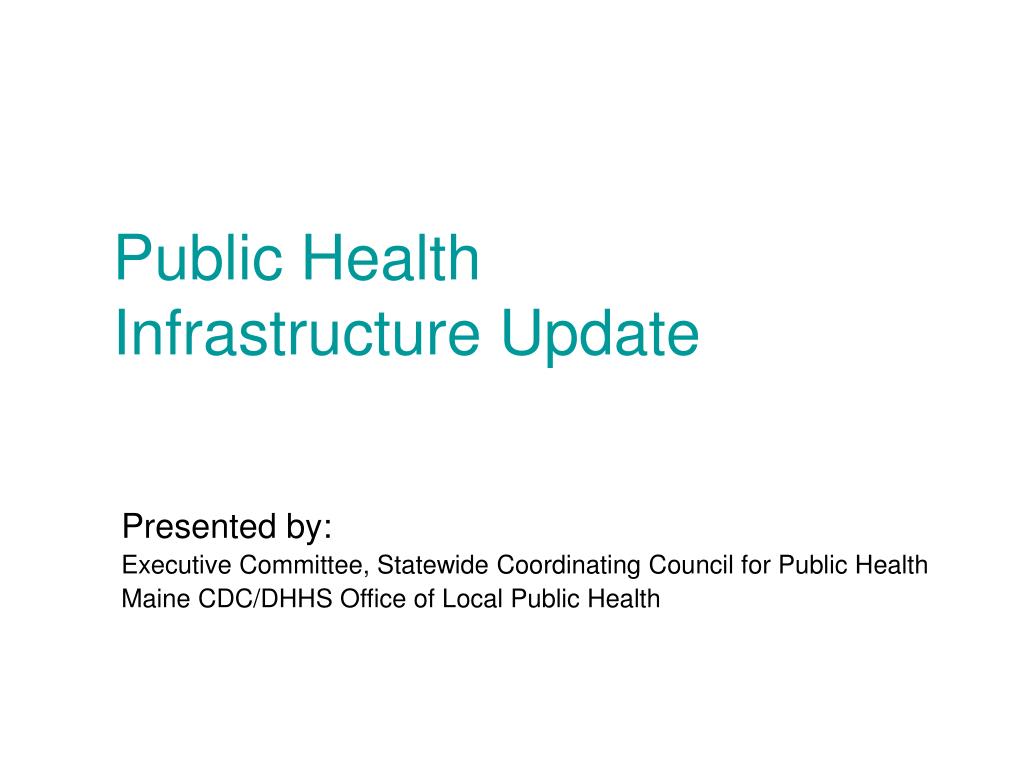 Public Health
Infrastructure Update

Presented by:
Executive Committee, Statewide Coordinating Council for Public Health
Maine CDC/DHHS Office of Local Public Health